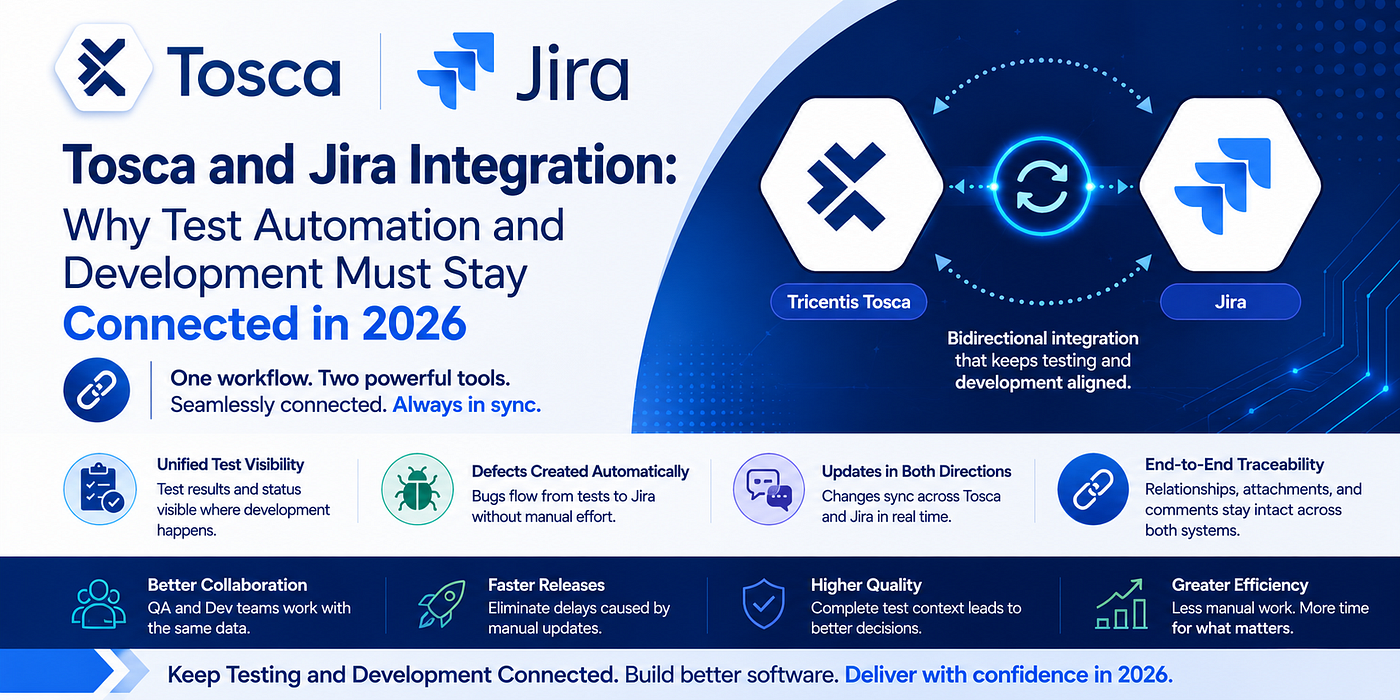 Tosca | Jira

Tosca and Jira Integration: Why Test Automation and Development Must Stay Connected in 2026

One workflow. Two powerful tools. Seamlessly connected. Always in sync.

Tricentis Tosca

Jira

Bidirectional integration that keeps testing and development aligned.

Unified Test Visibility
Test results and status visible where development happens.

Defects Created Automatically
Bugs flow from tests to Jira without manual effort.

Updates in Both Directions
Changes sync across Tosca and Jira in real time.

End-to-End Traceability
Relationships, attachments, and comments stay intact across both systems.

Better Collaboration
QA and Dev teams work with the same data.

Faster Releases
Eliminate delays caused by manual updates.

Higher Quality
Complete test context leads to better decisions.

Greater Efficiency
Less manual work. More time for what matters.

Keep Testing and Development Connected. Build better software. Deliver with confidence in 2026.